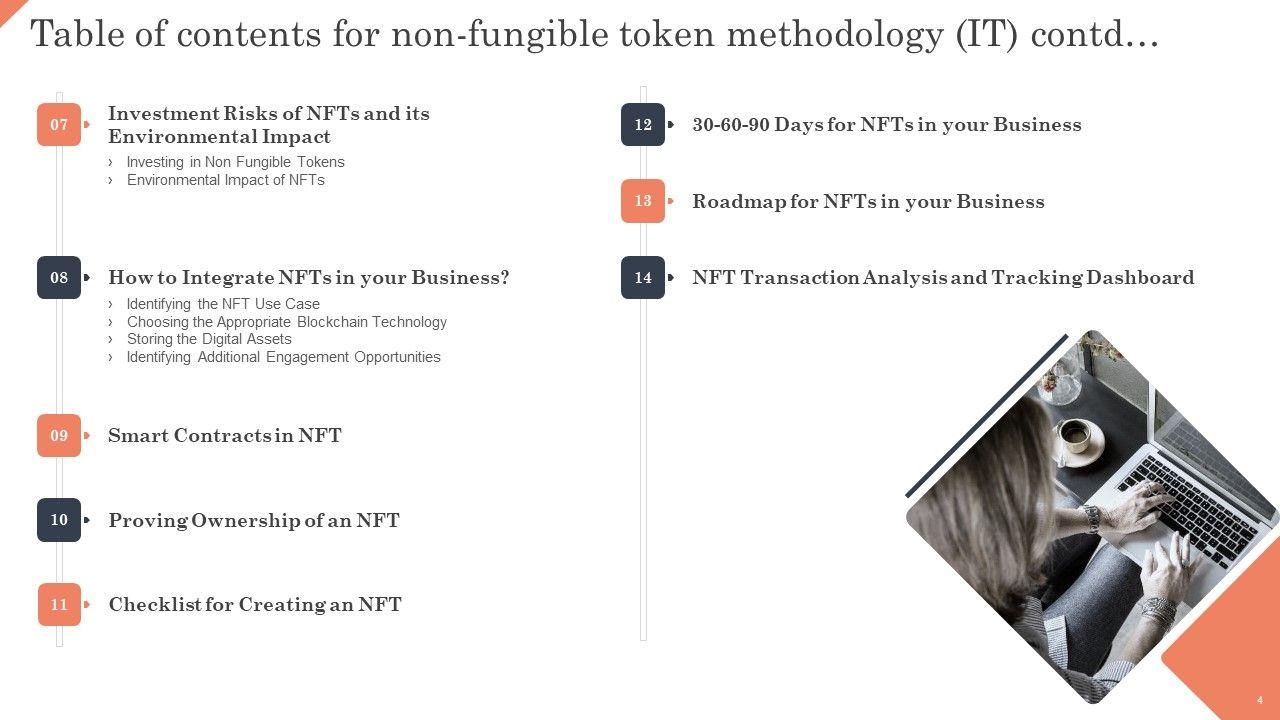 Table of contents for non-fungible token methodology (IT) contd…

07 Investment Risks of NFTs and its Environmental Impact
› Investing in Non Fungible Tokens
› Environmental Impact of NFTs

08 How to Integrate NFTs in your Business?
› Identifying the NFT Use Case
› Choosing the Appropriate Blockchain Technology
› Storing the Digital Assets
› Identifying Additional Engagement Opportunities

09 Smart Contracts in NFT

10 Proving Ownership of an NFT

11 Checklist for Creating an NFT

12 30-60-90 Days for NFTs in your Business

13 Roadmap for NFTs in your Business

14 NFT Transaction Analysis and Tracking Dashboard

4